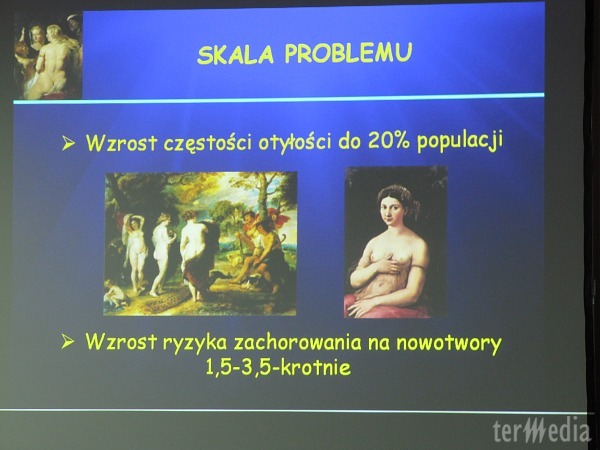 SKALA PROBLEMU

➢ Wzrost częstości otyłości do 20% populacji

➢ Wzrost ryzyka zachorowania na nowotwory 1,5-3,5-krotnie

termedia